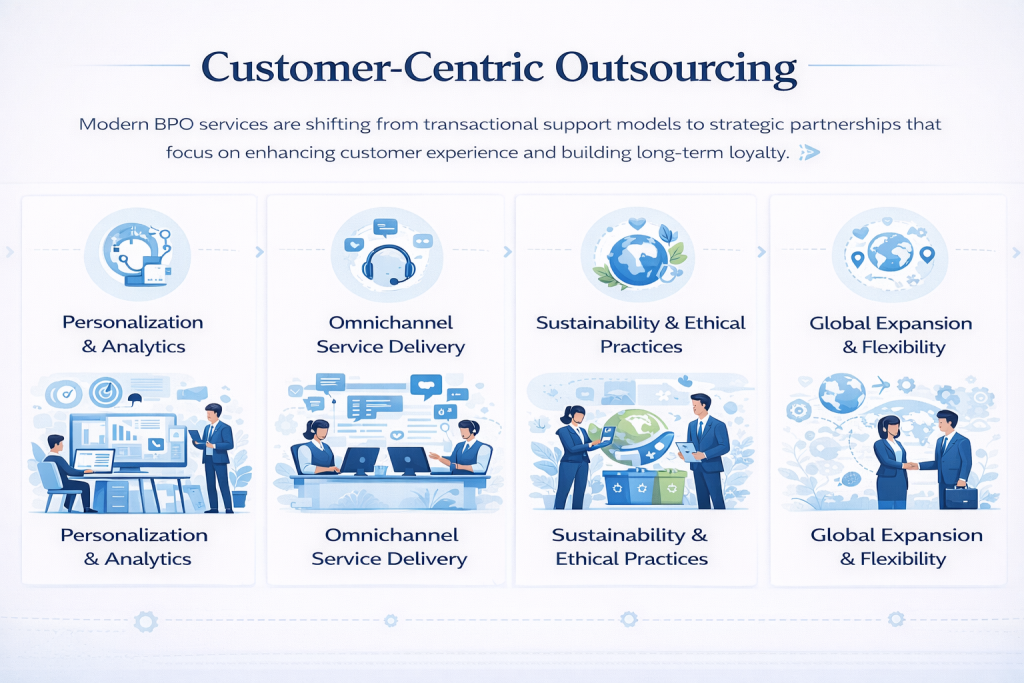 Customer-Centric Outsourcing

Modern BPO services are shifting from transactional support models to strategic partnerships that focus on enhancing customer experience and building long-term loyalty.

Personalization & Analytics

Personalization & Analytics

Omnichannel Service Delivery

Omnichannel Service Delivery

Sustainability & Ethical Practices

Sustainability & Ethical Practices

Global Expansion & Flexibility

Global Expansion & Flexibility